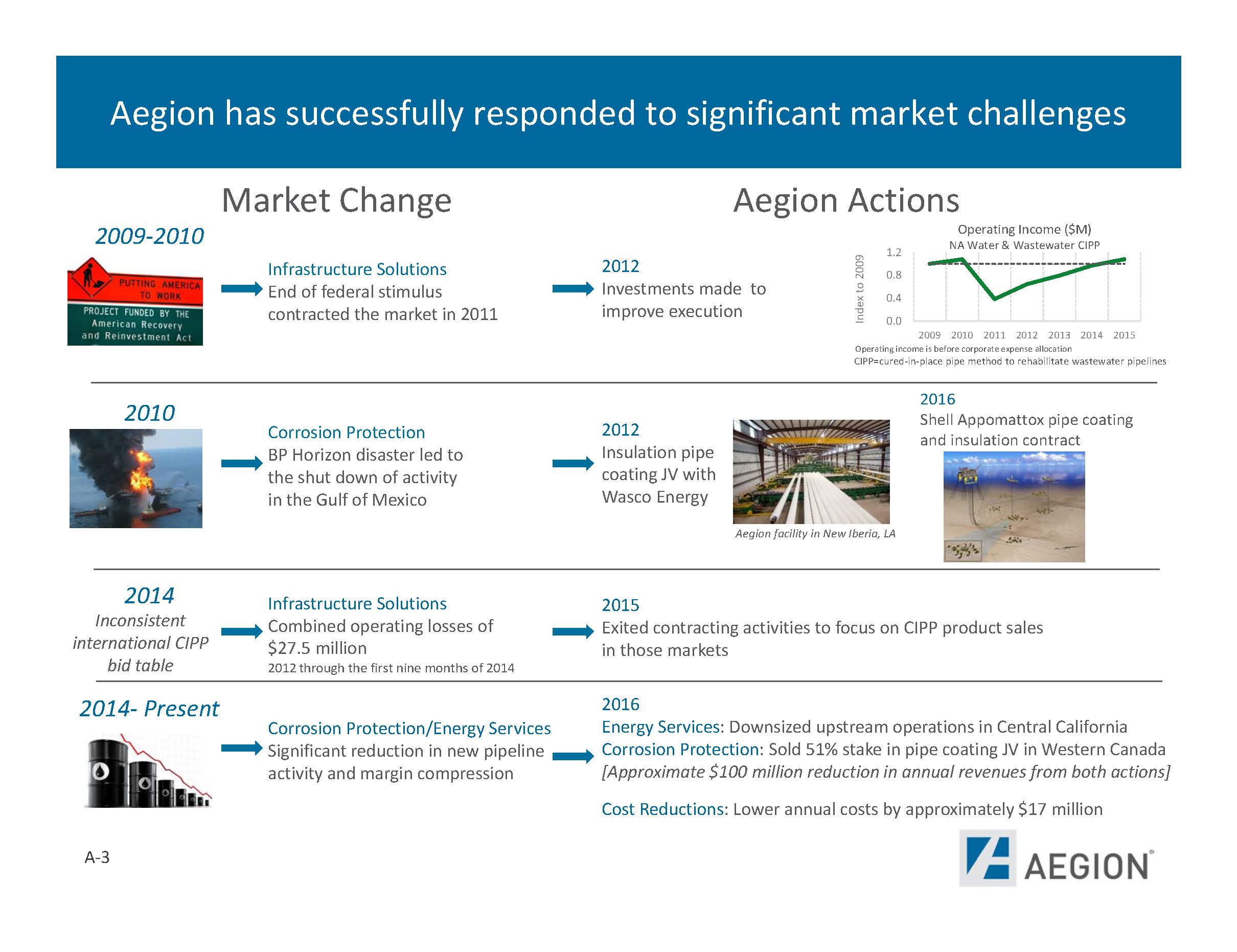 Aegion has successfully responded to significant market challenges

Market Change

Aegion Actions

2009-2010

PUTTING AMERICA TO WORK

PROJECT FUNDED BY THE American Recovery and Reinvestment Act

Infrastructure Solutions
End of federal stimulus contracted the market in 2011

2012
Investments made to improve execution

Operating Income ($M)
NA Water & Wastewater CIPP

Index to 2009

1.2
0.8
0.4
0.0

2009 2010 2011 2012 2013 2014 2015

Operating income is before corporate expense allocation
CIPP=cured-in-place pipe method to rehabilitate wastewater pipelines

2010

Corrosion Protection
BP Horizon disaster led to the shut down of activity in the Gulf of Mexico

2012
Insulation pipe coating JV with Wasco Energy

Aegion facility in New Iberia, LA

2016
Shell Appomattox pipe coating and insulation contract

2014
Inconsistent international CIPP bid table

Infrastructure Solutions
Combined operating losses of $27.5 million
2012 through the first nine months of 2014

2015
Exited contracting activities to focus on CIPP product sales in those markets

2014- Present

Corrosion Protection/Energy Services
Significant reduction in new pipeline activity and margin compression

2016
Energy Services: Downsized upstream operations in Central California
Corrosion Protection: Sold 51% stake in pipe coating JV in Western Canada
[Approximate $100 million reduction in annual revenues from both actions]

Cost Reductions: Lower annual costs by approximately $17 million

A-3

AEGION